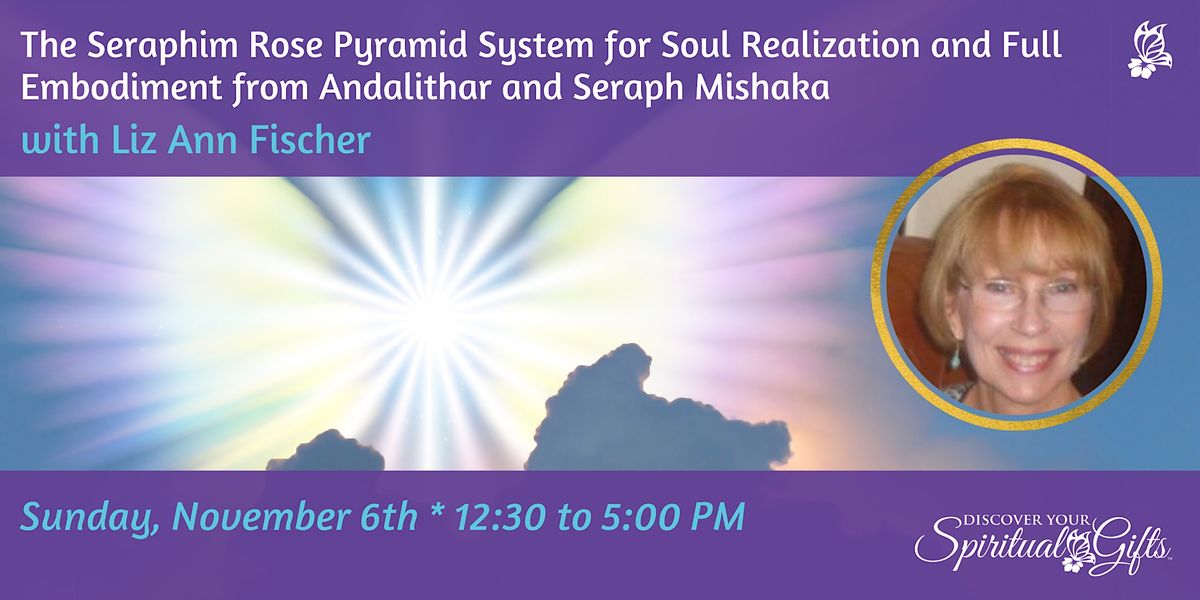 The Seraphim Rose Pyramid System for Soul Realization and Full Embodiment from Andalithar and Seraph Mishaka

with Liz Ann Fischer

Sunday, November 6th * 12:30 to 5:00 PM

DISCOVER YOUR Spiritual Gifts